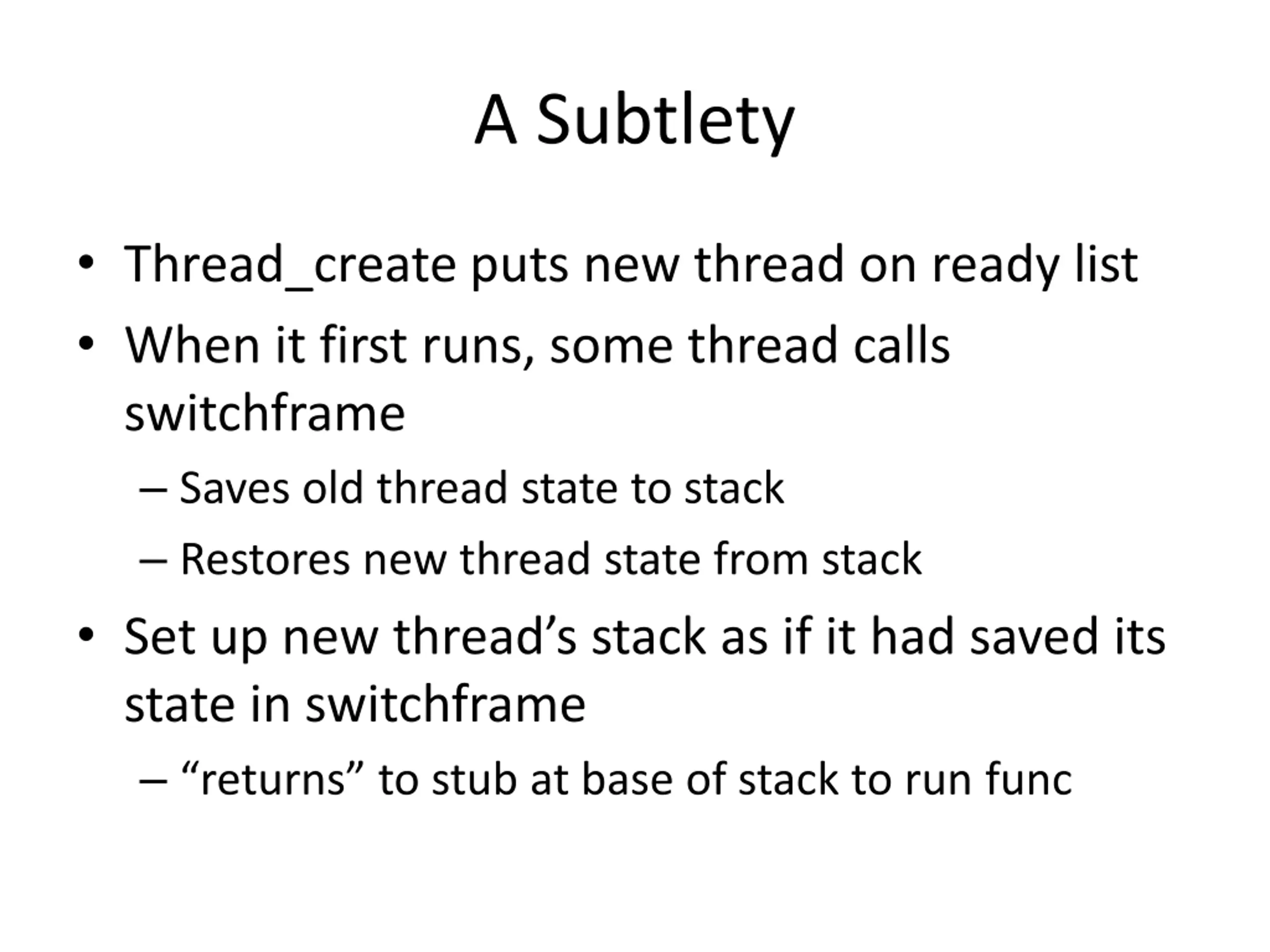 A Subtlety

• Thread_create puts new thread on ready list
• When it first runs, some thread calls switchframe
– Saves old thread state to stack
– Restores new thread state from stack
• Set up new thread’s stack as if it had saved its state in switchframe
– “returns” to stub at base of stack to run func